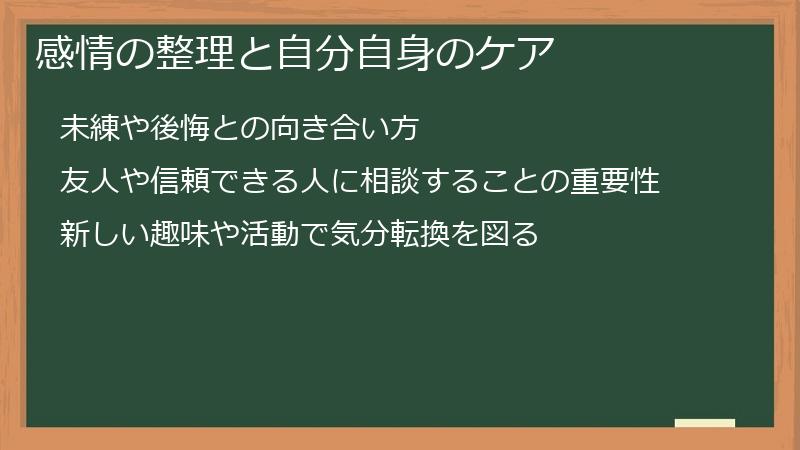 感情の整理と自分自身のケア

未練や後悔との向き合い方

友人や信頼できる人に相談することの重要性

新しい趣味や活動で気分転換を図る